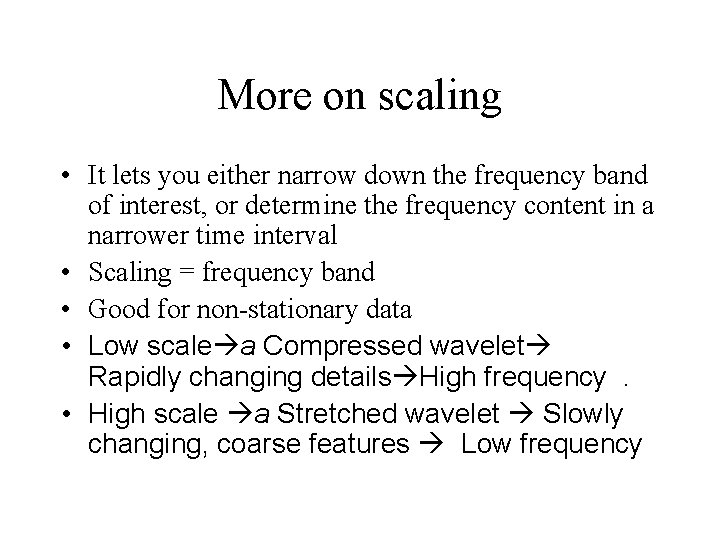 More on scaling

• It lets you either narrow down the frequency band of interest, or determine the frequency content in a narrower time interval
• Scaling = frequency band
• Good for non-stationary data
• Low scale→a Compressed wavelet→ Rapidly changing details→High frequency .
• High scale →a Stretched wavelet → Slowly changing, coarse features → Low frequency